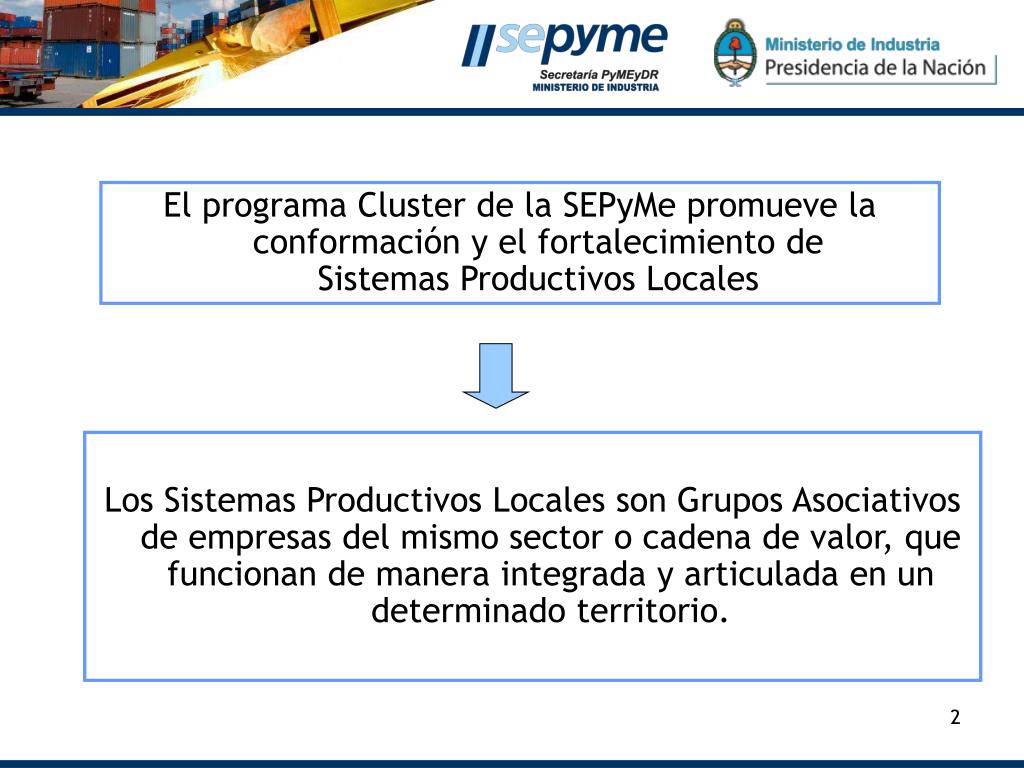 sepyme
Secretaría PyMEyDR
MINISTERIO DE INDUSTRIA

Ministerio de Industria
Presidencia de la Nación

El programa Cluster de la SEPyMe promueve la conformación y el fortalecimiento de Sistemas Productivos Locales

Los Sistemas Productivos Locales son Grupos Asociativos de empresas del mismo sector o cadena de valor, que funcionan de manera integrada y articulada en un determinado territorio.

2